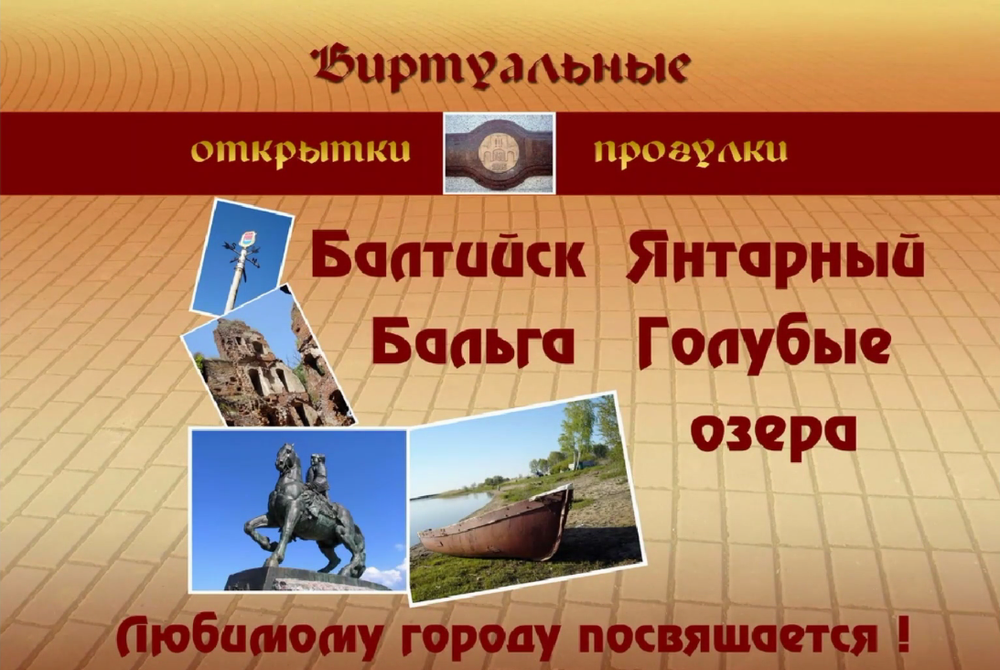 Виртуальные

открытки прогулки

Балтийск Янтарный

Бальга Голубые озера

Любимому городу посвящается !